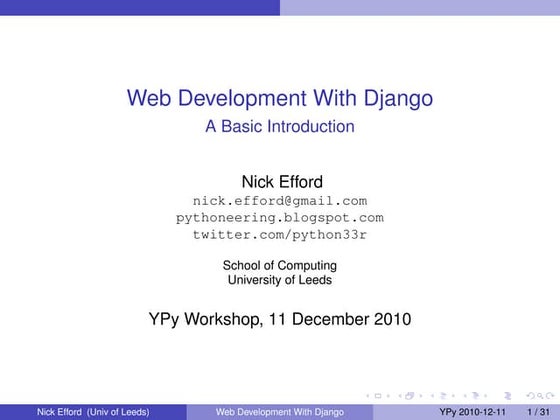 Web Development With Django
A Basic Introduction

Nick Efford
nick.efford@gmail.com
pythoneering.blogspot.com
twitter.com/python33r

School of Computing
University of Leeds

YPy Workshop, 11 December 2010

Nick Efford (Univ of Leeds) Web Development With Django YPy 2010-12-11 1 / 31